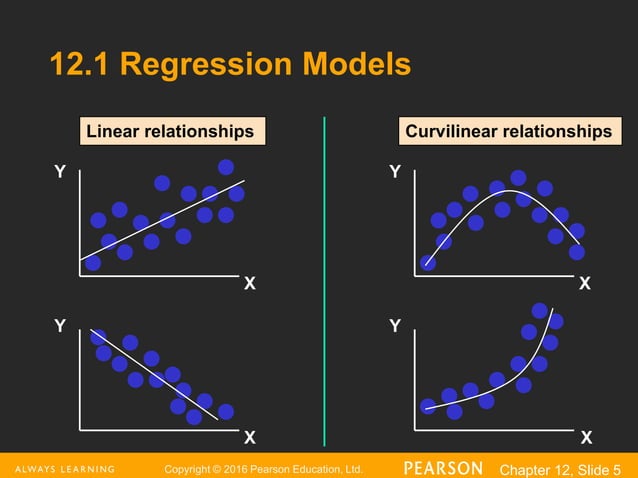 12.1 Regression Models

Linear relationships

Y

X

Y

X

Curvilinear relationships

Y

X

Y

X

ALWAYS LEARNING Copyright © 2016 Pearson Education, Ltd. PEARSON Chapter 12, Slide 5